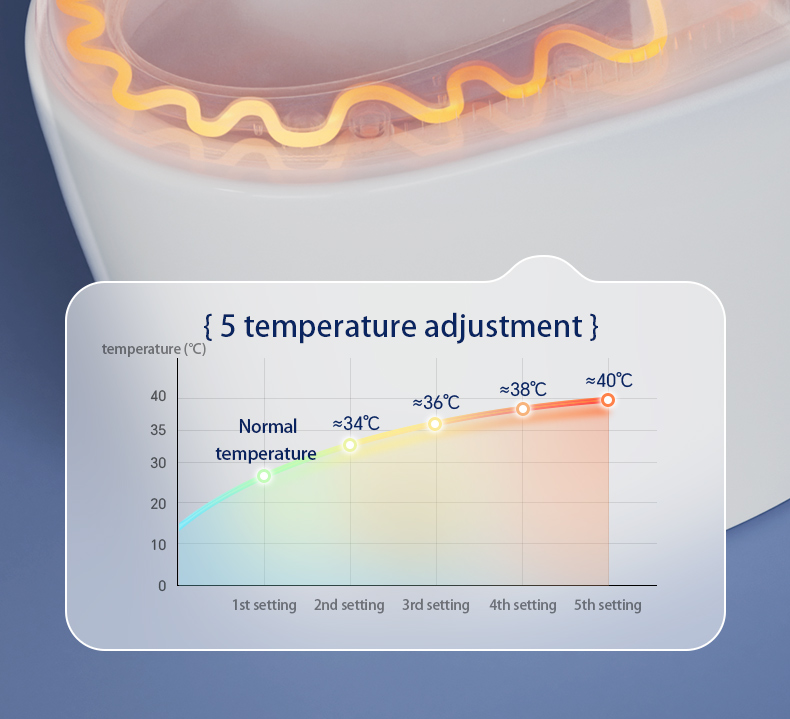 { 5 temperature adjustment }

temperature (℃)

40
35
30
20
10
0

Normal temperature

≈34℃
≈36℃
≈38℃
≈40℃

1st setting
2nd setting
3rd setting
4th setting
5th setting